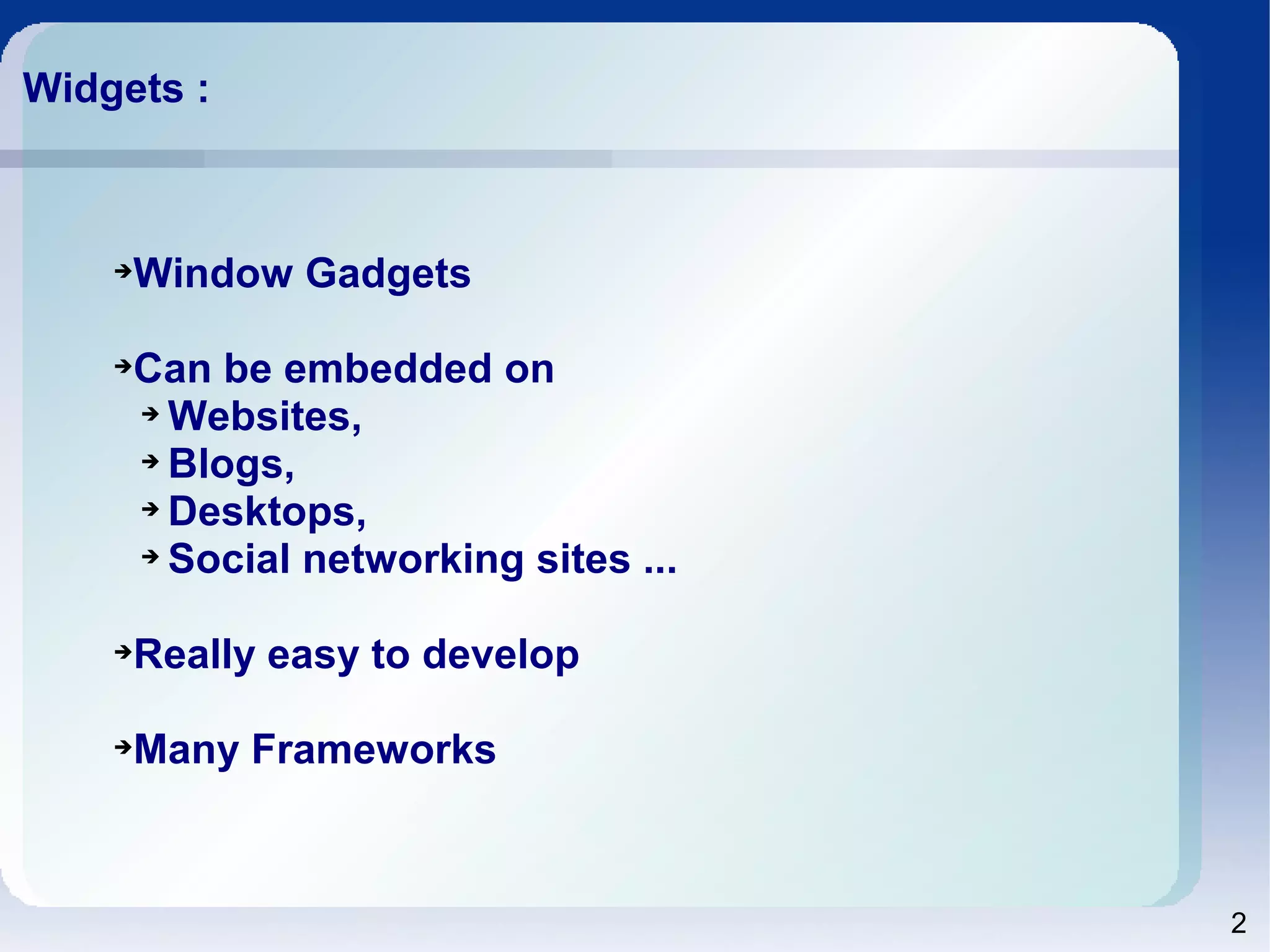 Widgets :

➔Window Gadgets

➔Can be embedded on
➔ Websites,
➔ Blogs,
➔ Desktops,
➔ Social networking sites ...

➔Really easy to develop

➔Many Frameworks

2